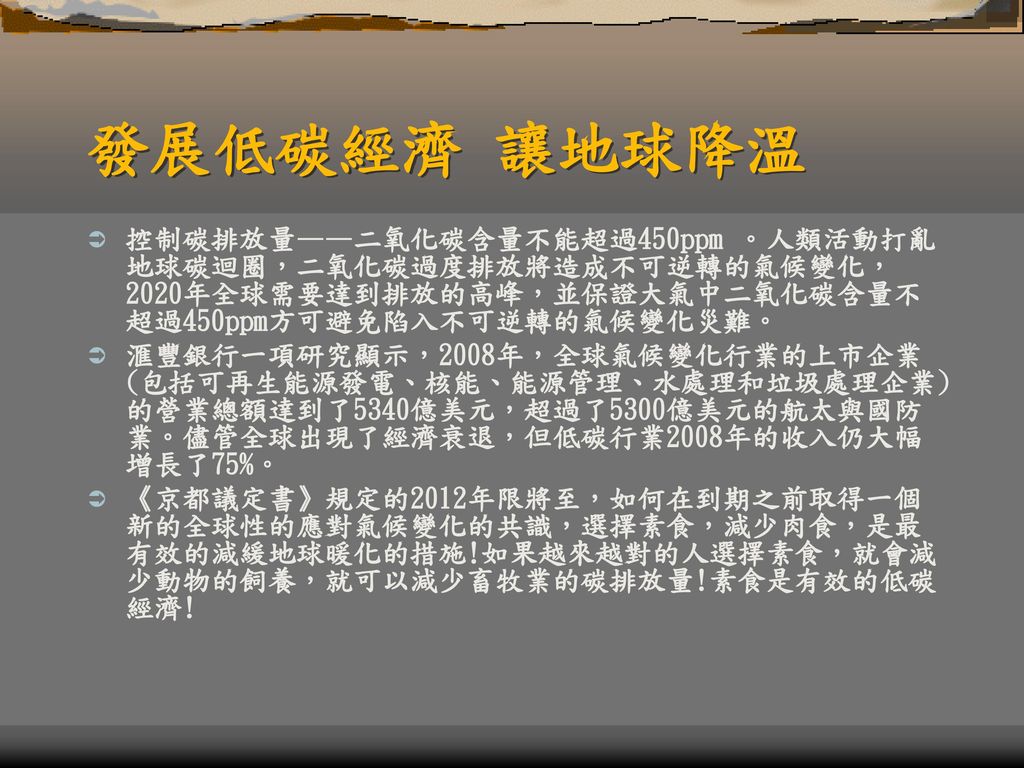 發展低碳經濟 讓地球降溫

控制碳排放量——二氧化碳含量不能超過450ppm 。人類活動打亂地球碳迴圈，二氧化碳過度排放將造成不可逆轉的氣候變化，2020年全球需要達到排放的高峰，並保證大氣中二氧化碳含量不超過450ppm方可避免陷入不可逆轉的氣候變化災難。

滙豐銀行一項研究顯示，2008年，全球氣候變化行業的上市企業(包括可再生能源發電、核能、能源管理、水處理和垃圾處理企業)的營業總額達到了5340億美元，超過了5300億美元的航太與國防業。儘管全球出現了經濟衰退，但低碳行業2008年的收入仍大幅增長了75%。

《京都議定書》規定的2012年限將至，如何在到期之前取得一個新的全球性的應對氣候變化的共識，選擇素食，減少肉食，是最有效的減緩地球暖化的措施!如果越來越對的人選擇素食，就會減少動物的飼養，就可以減少畜牧業的碳排放量!素食是有效的低碳經濟!